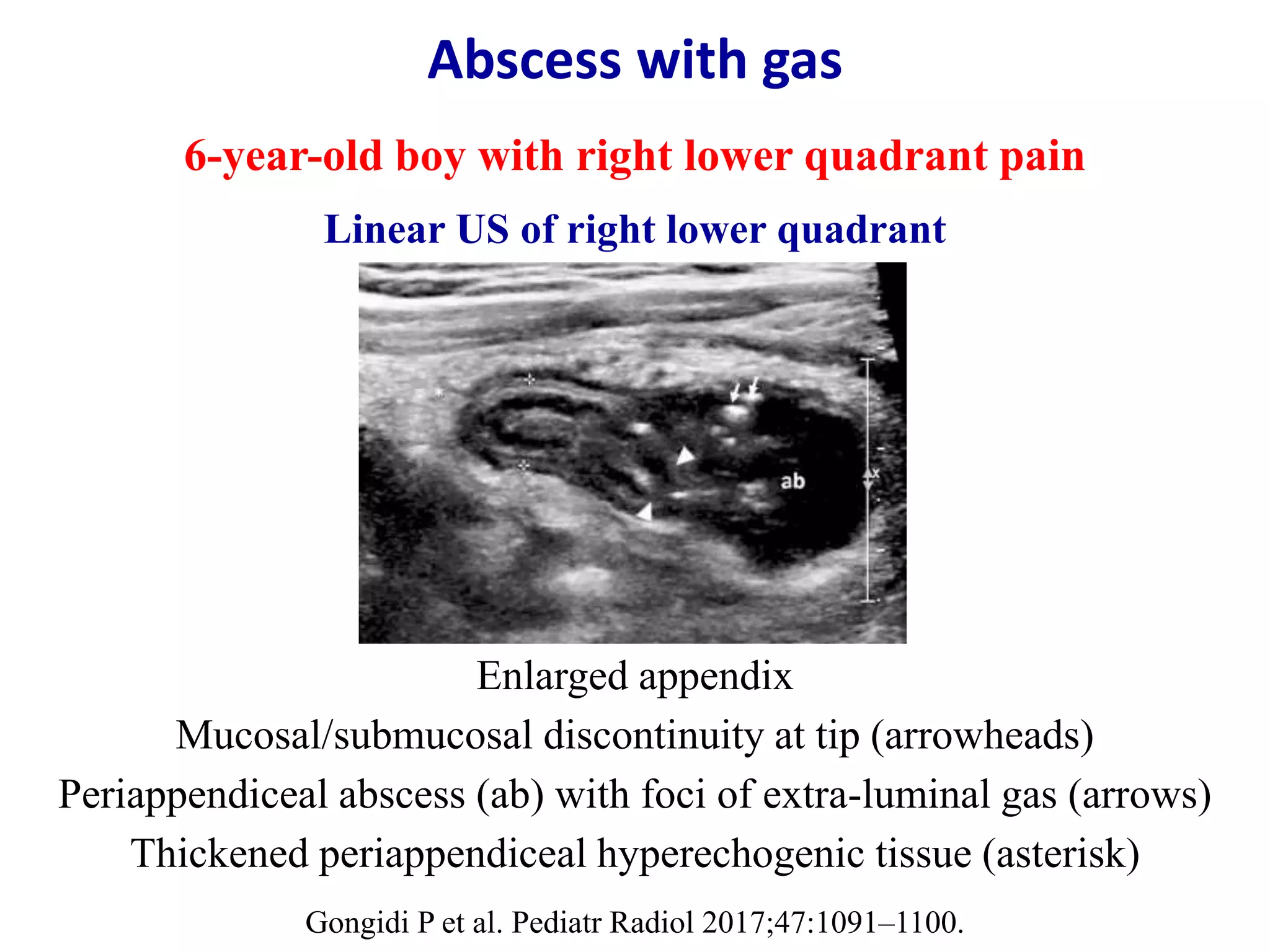 Abscess with gas

6-year-old boy with right lower quadrant pain

Linear US of right lower quadrant

ab

x

Enlarged appendix

Mucosal/submucosal discontinuity at tip (arrowheads)

Periappendiceal abscess (ab) with foci of extra-luminal gas (arrows)

Thickened periappendiceal hyperechogenic tissue (asterisk)

Gongidi P et al. Pediatr Radiol 2017;47:1091–1100.